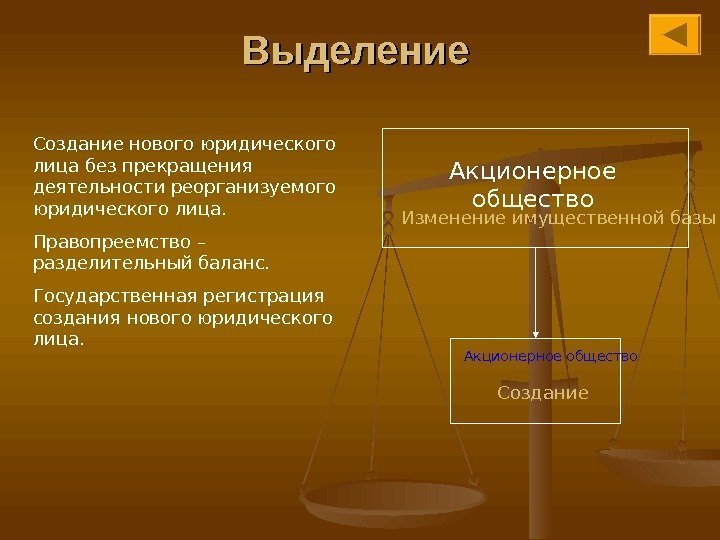 Выделение

Создание нового юридического лица без прекращения деятельности реорганизуемого юридического лица.

Правопреемство – разделительный баланс.

Государственная регистрация создания нового юридического лица.

Акционерное общество

Изменение имущественной базы

Акционерное общество

Создание